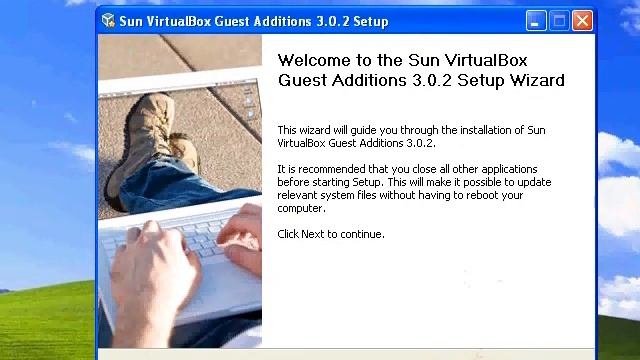 Sun VirtualBox Guest Additions 3.0.2 Setup

Welcome to the Sun VirtualBox Guest Additions 3.0.2 Setup Wizard

This wizard will guide you through the installation of Sun VirtualBox Guest Additions 3.0.2.

It is recommended that you close all other applications before starting Setup. This will make it possible to update relevant system files without having to reboot your computer.

Click Next to continue.